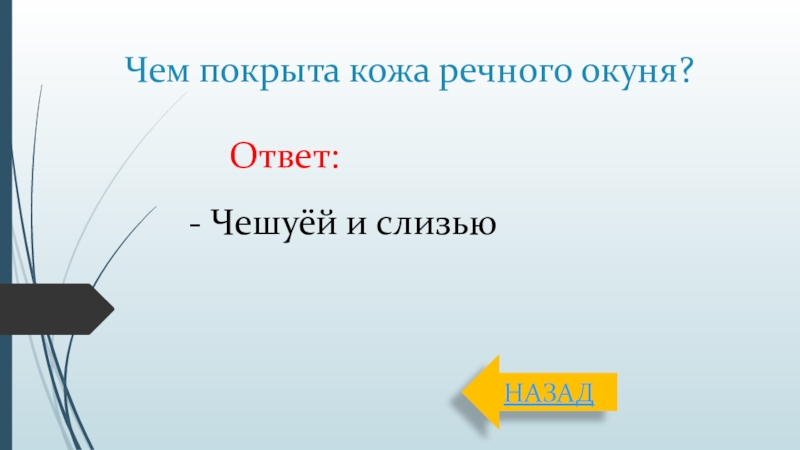 Чем покрыта кожа речного окуня?

Ответ:

- Чешуёй и слизью

НАЗАД